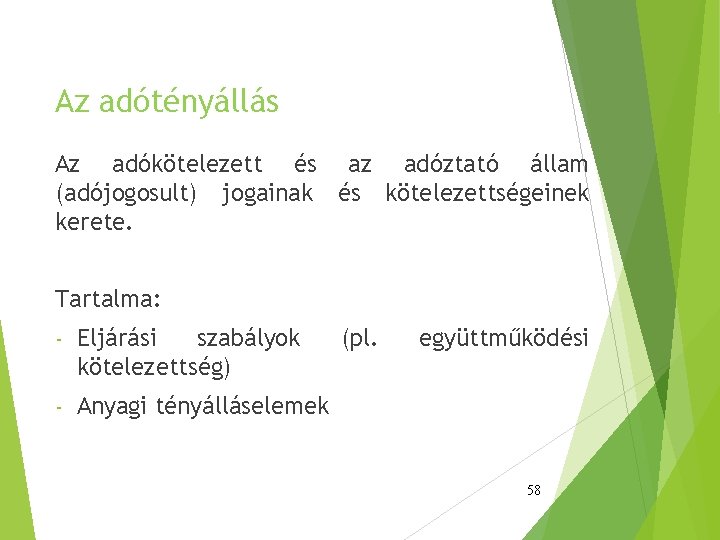 Az adótényállás

Az adókötelezett és az adóztató állam (adójogosult) jogainak és kötelezettségeinek kerete.

Tartalma:

- Eljárási szabályok (pl. együttműködési kötelezettség)
- Anyagi tényálláselemek

58